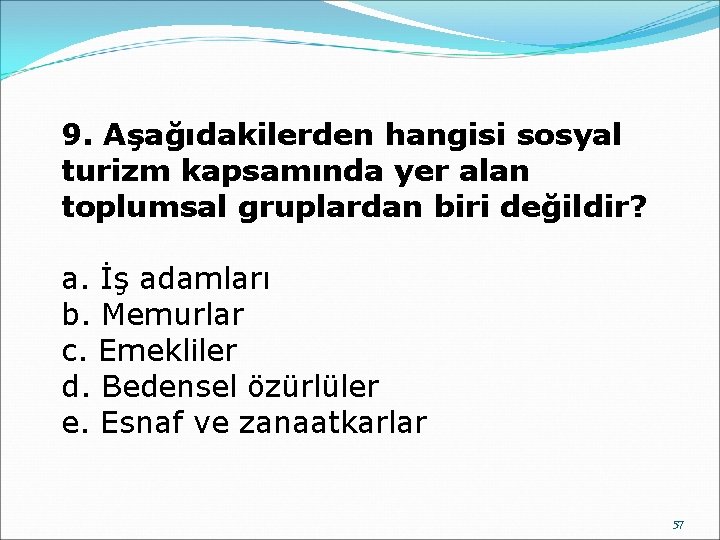 9. Aşağıdakilerden hangisi sosyal turizm kapsamında yer alan toplumsal gruplardan biri değildir?

a. İş adamları
b. Memurlar
c. Emekliler
d. Bedensel özürlüler
e. Esnaf ve zanaatkarlar

57